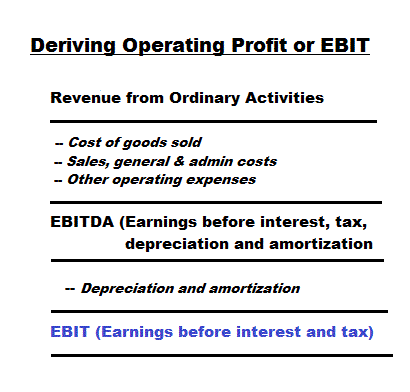 Deriving Operating Profit or EBIT

Revenue from Ordinary Activities

-- Cost of goods sold
-- Sales, general & admin costs
-- Other operating expenses

EBITDA (Earnings before interest, tax, depreciation and amortization

-- Depreciation and amortization

EBIT (Earnings before interest and tax)